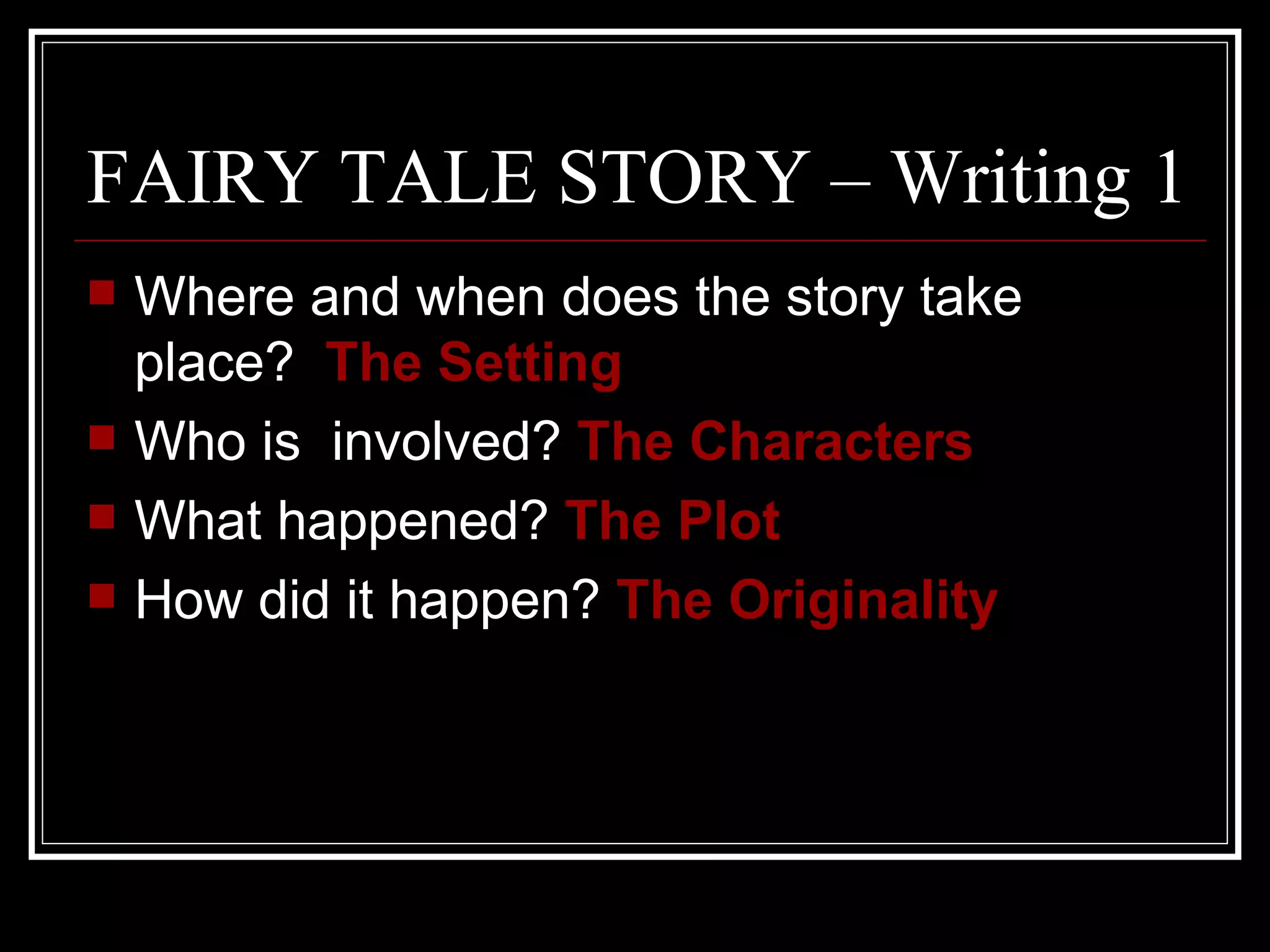 FAIRY TALE STORY – Writing 1

- Where and when does the story take place? The Setting
- Who is involved? The Characters
- What happened? The Plot
- How did it happen? The Originality